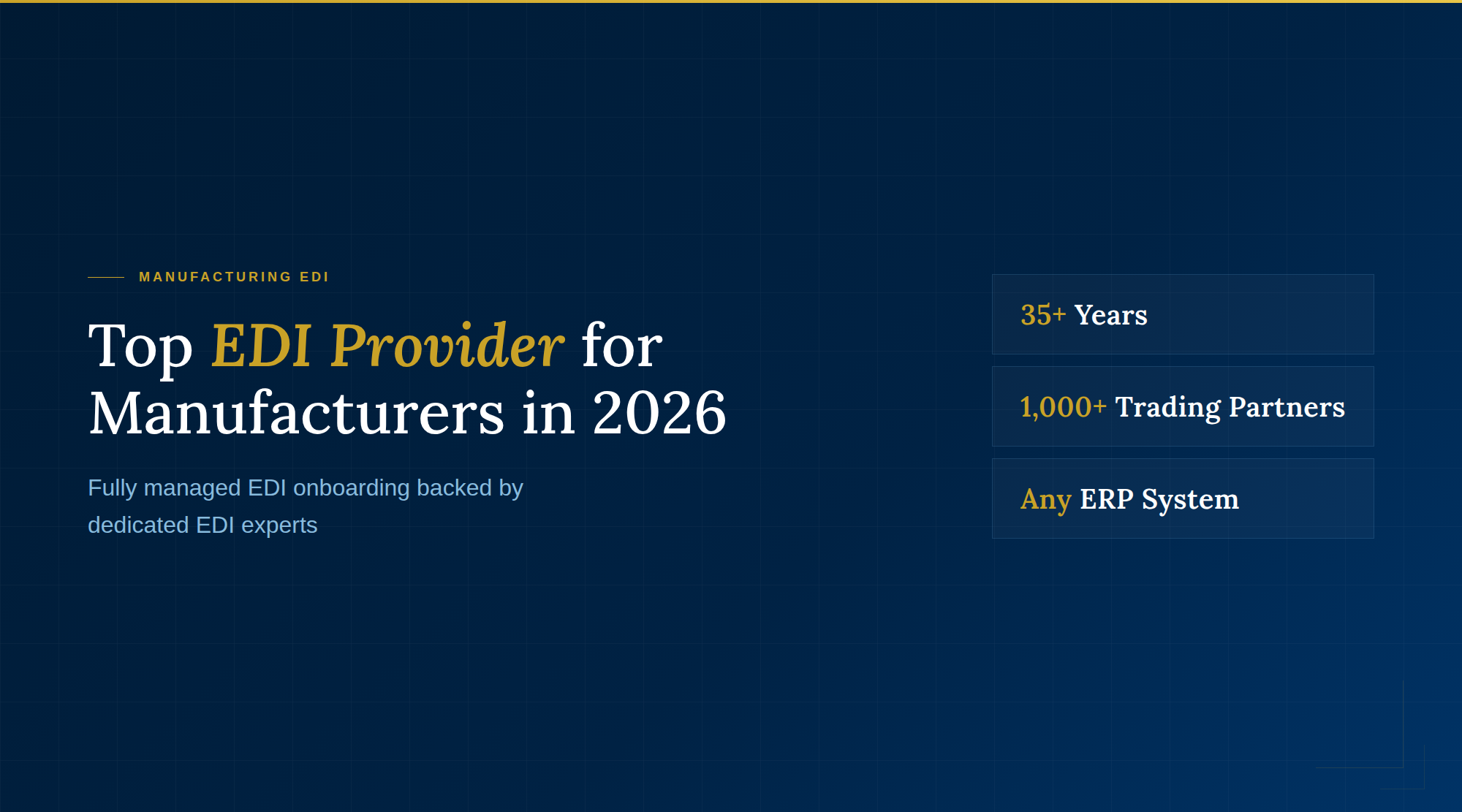 MANUFACTURING EDI

Top EDI Provider for Manufacturers in 2026

Fully managed EDI onboarding backed by dedicated EDI experts

35+ Years

1,000+ Trading Partners

Any ERP System